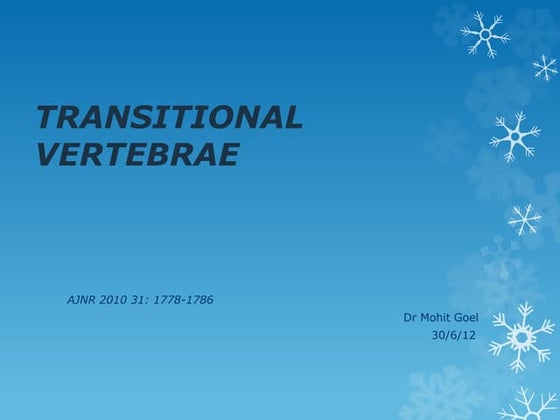 TRANSITIONAL VERTEBRAE

AJNR 2010 31: 1778-1786

Dr Mohit Goel
30/6/12